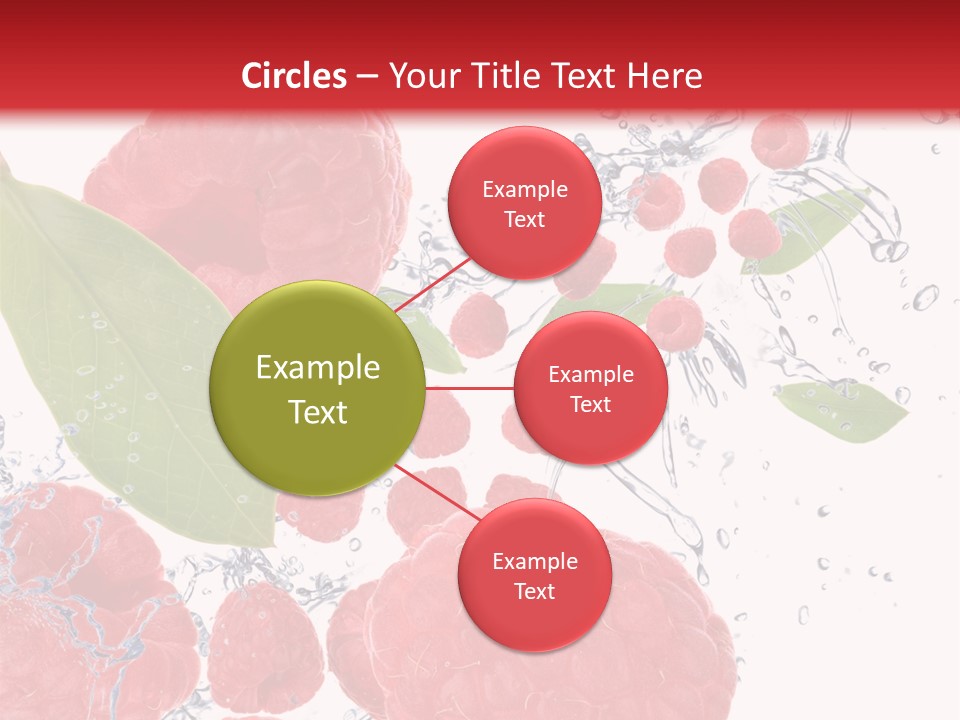 Circles – Your Title Text Here

Example Text

Example Text

Example Text

Example Text